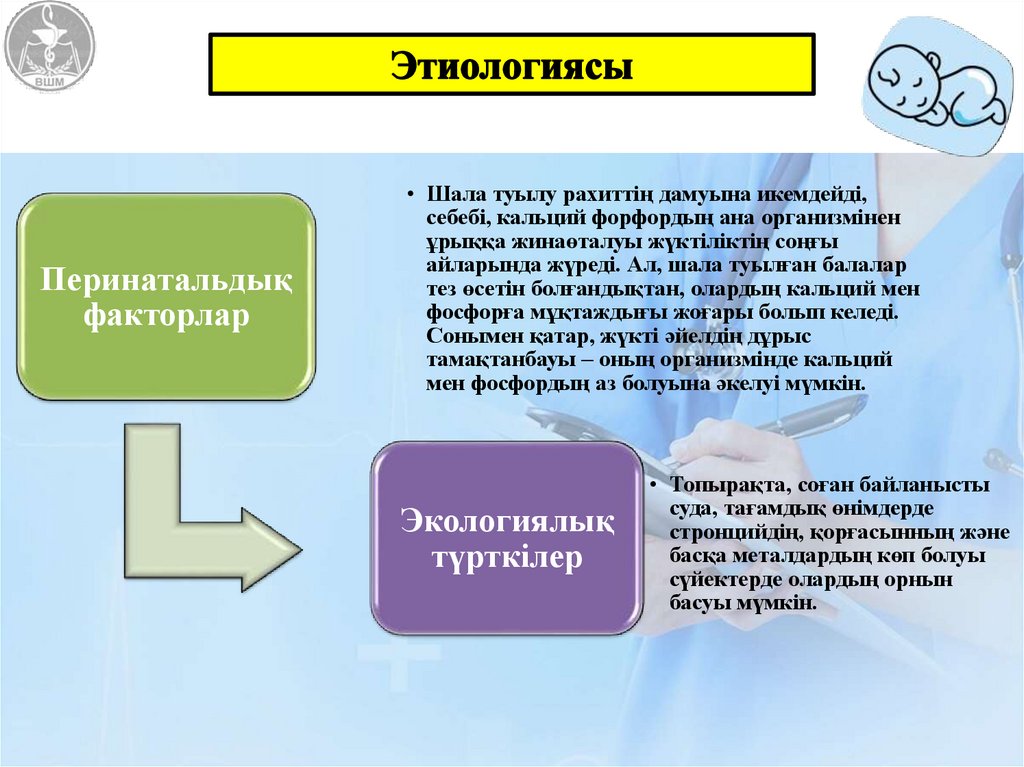 ВШМ

Этиологиясы

Перинатальдық факторлар

• Шала туылу рахиттің дамуына икемдейді, себебі, кальций форфордың ана организмінен ұрыққа жинаөталуы жүктіліктің соңғы айларында жүреді. Ал, шала туылған балалар тез өсетін болғандықтан, олардың кальций мен фосфорға мұқтаждығы жоғары болып келеді. Сонымен қатар, жүкті әйелдің дұрыс тамақтанбауы – оның организмінде кальций мен фосфордың аз болуына әкелуі мүмкін.

Экологиялық түрткілер

• Топырақта, соған байланысты суда, тағамдық өнімдерде стронцийдің, қорғасынның және басқа металдардың көп болуы сүйектерде олардың орнын басуы мүмкін.